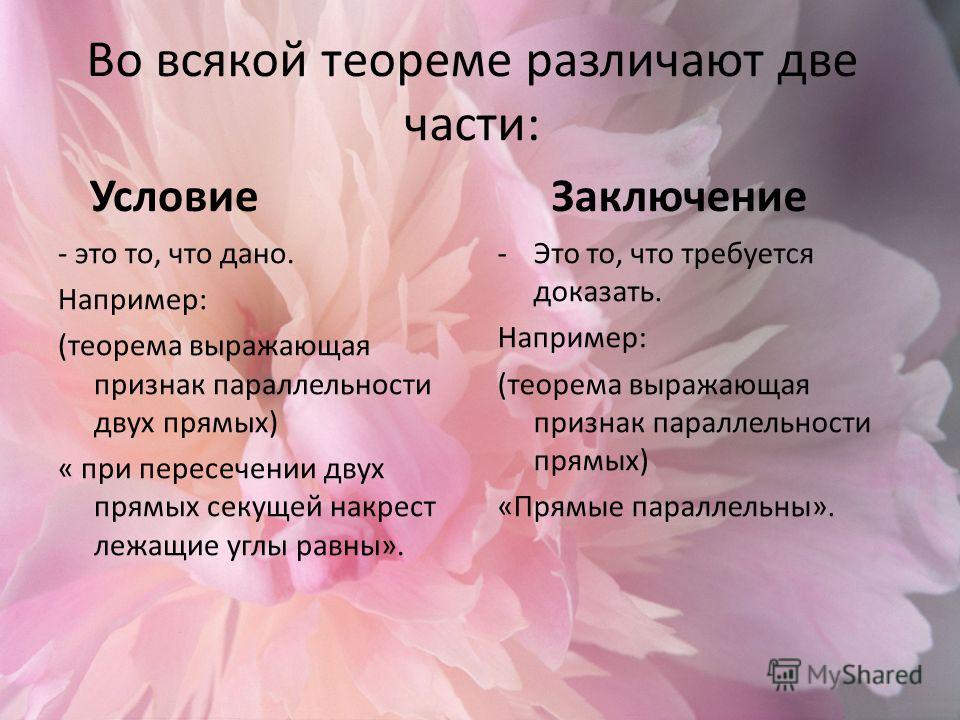 Во всякой теореме различают две части:

Условие

- это то, что дано.

Например:

(теорема выражающая признак параллельности двух прямых)

« при пересечении двух прямых секущей накрест лежащие углы равны».

Заключение

- Это то, что требуется доказать.

Например:

(теорема выражающая признак параллельности прямых)

«Прямые параллельны».

MyShared